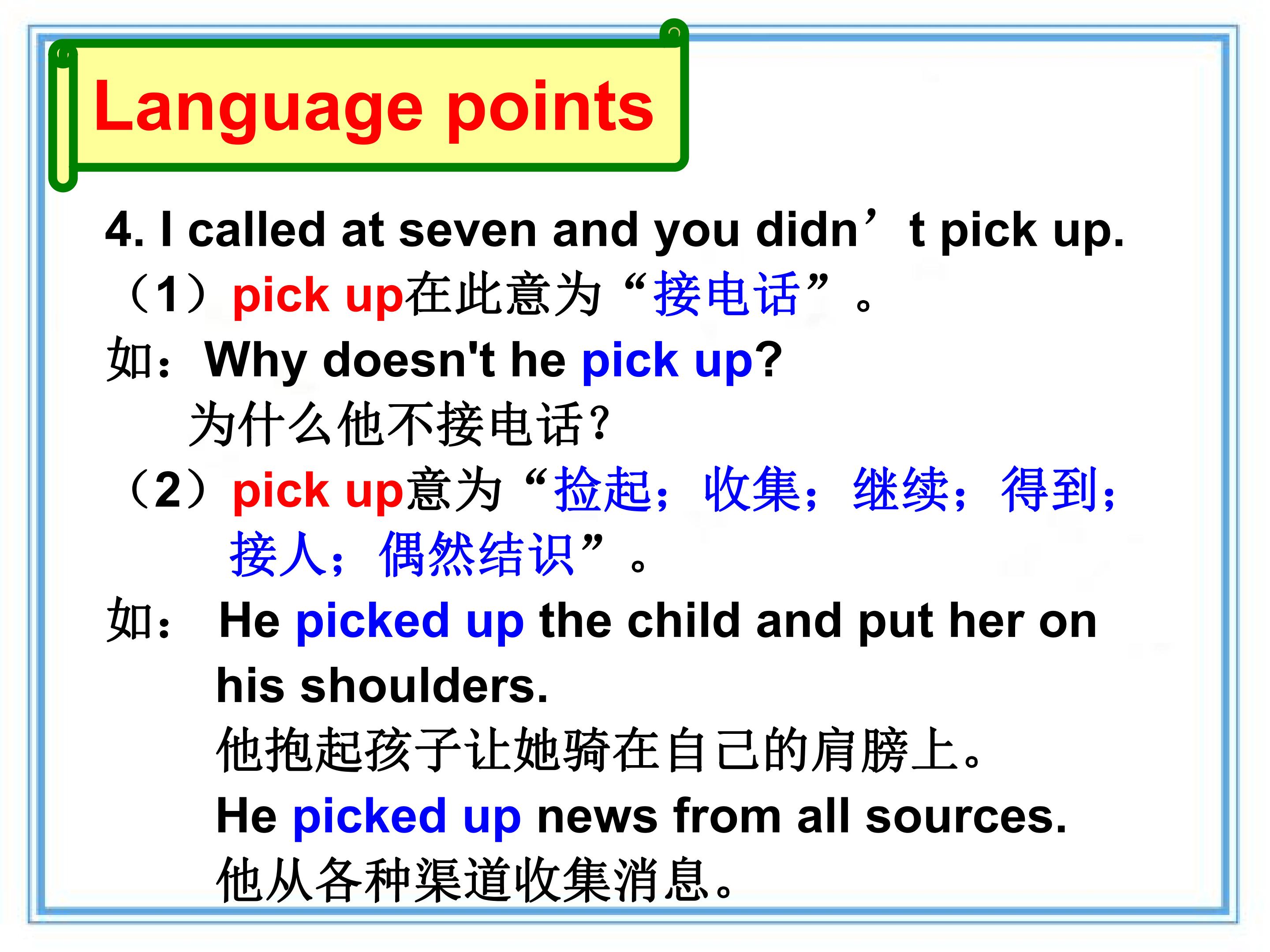 Language points

4. I called at seven and you didn't pick up.

（1）pick up在此意为“接电话”。

如：Why doesn't he pick up?

为什么他不接电话?

（2）pick up意为“捡起；收集；继续；得到；接人；偶然结识”。

如： He picked up the child and put her on his shoulders.

他抱起孩子让她骑在自己的肩膀上。

He picked up news from all sources.

他从各种渠道收集消息。